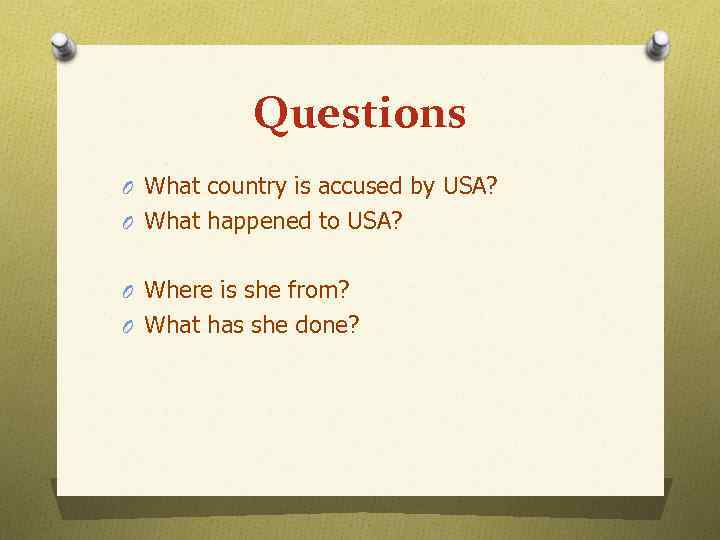 Questions

What country is accused by USA?
What happened to USA?

Where is she from?
What has she done?